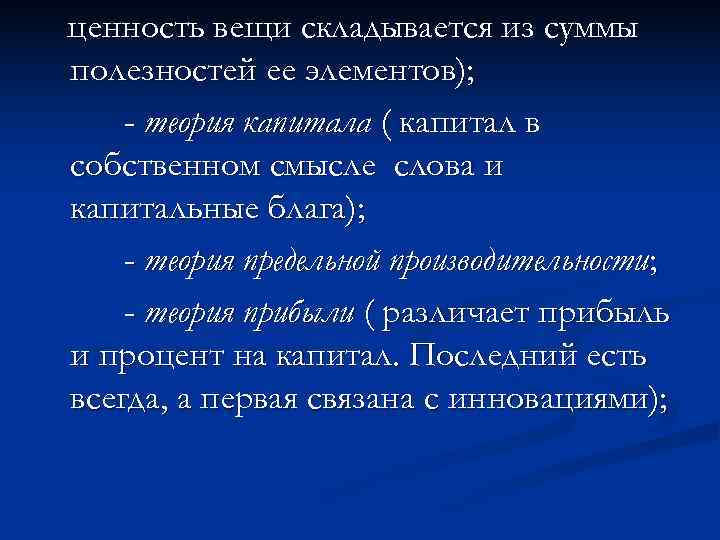 ценность вещи складывается из суммы полезностей ее элементов);

- теория капитала ( капитал в собственном смысле  слова и капитальные блага);

- теория предельной производительности;

- теория прибыли ( различает прибыль и процент на капитал. Последний есть всегда, а первая связана с инновациями);